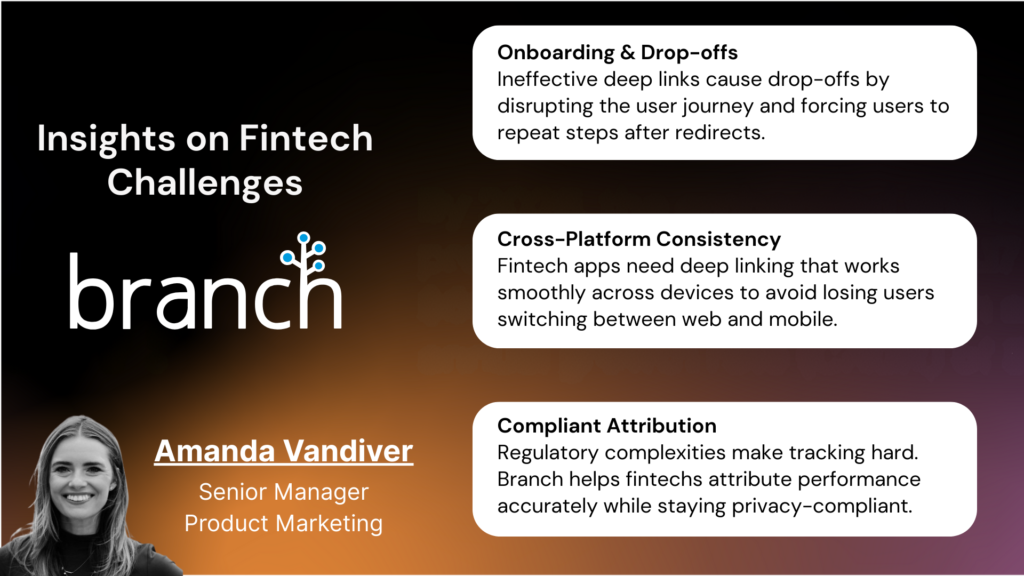 Insights on Fintech Challenges

branch

Amanda Vandiver

Senior Manager
Product Marketing

Onboarding & Drop-offs
Ineffective deep links cause drop-offs by disrupting the user journey and forcing users to repeat steps after redirects.

Cross-Platform Consistency
Fintech apps need deep linking that works smoothly across devices to avoid losing users switching between web and mobile.

Compliant Attribution
Regulatory complexities make tracking hard. Branch helps fintechs attribute performance accurately while staying privacy-compliant.